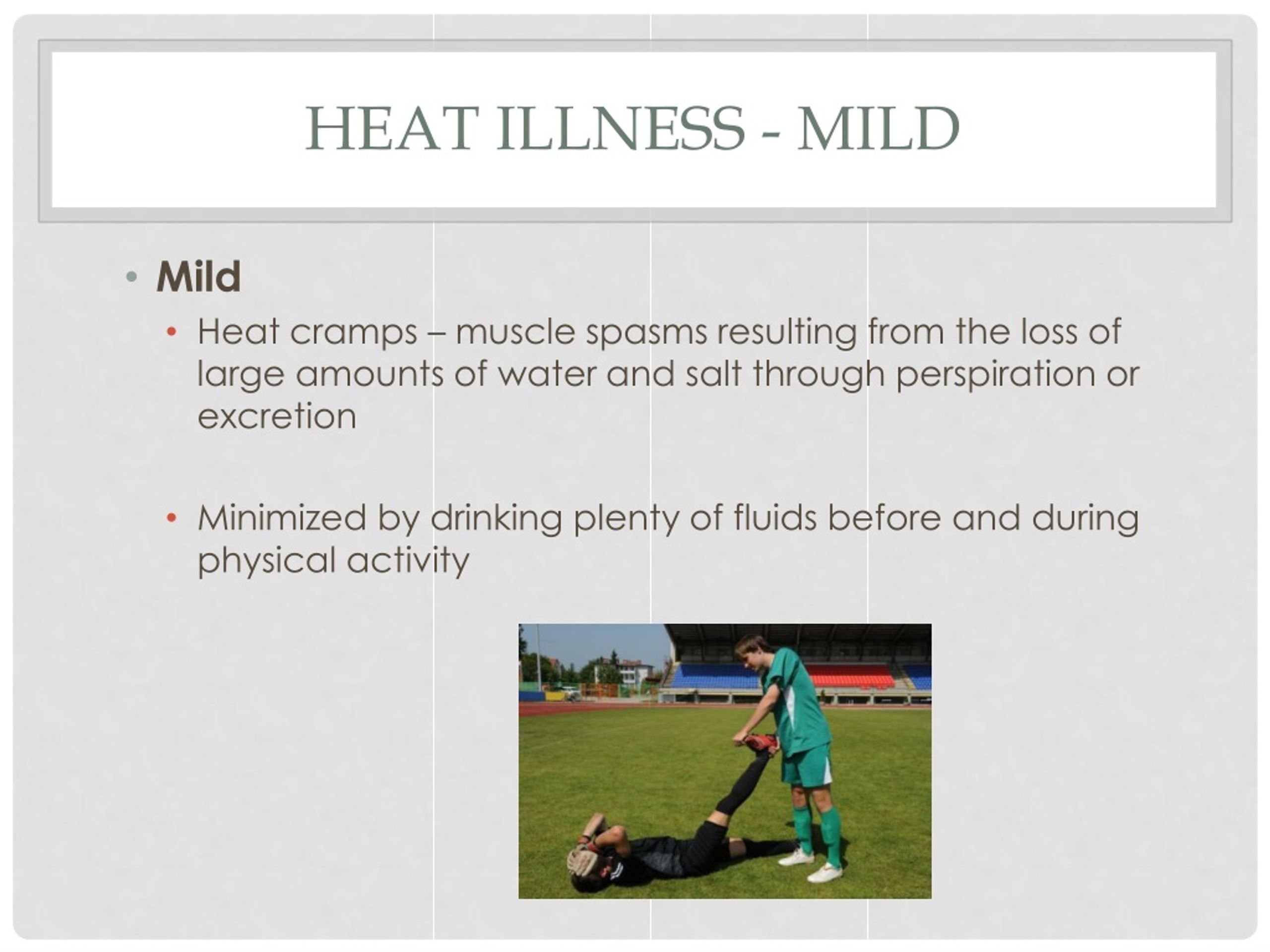 HEAT ILLNESS - MILD

• Mild
  • Heat cramps – muscle spasms resulting from the loss of large amounts of water and salt through perspiration or excretion

  • Minimized by drinking plenty of fluids before and during physical activity